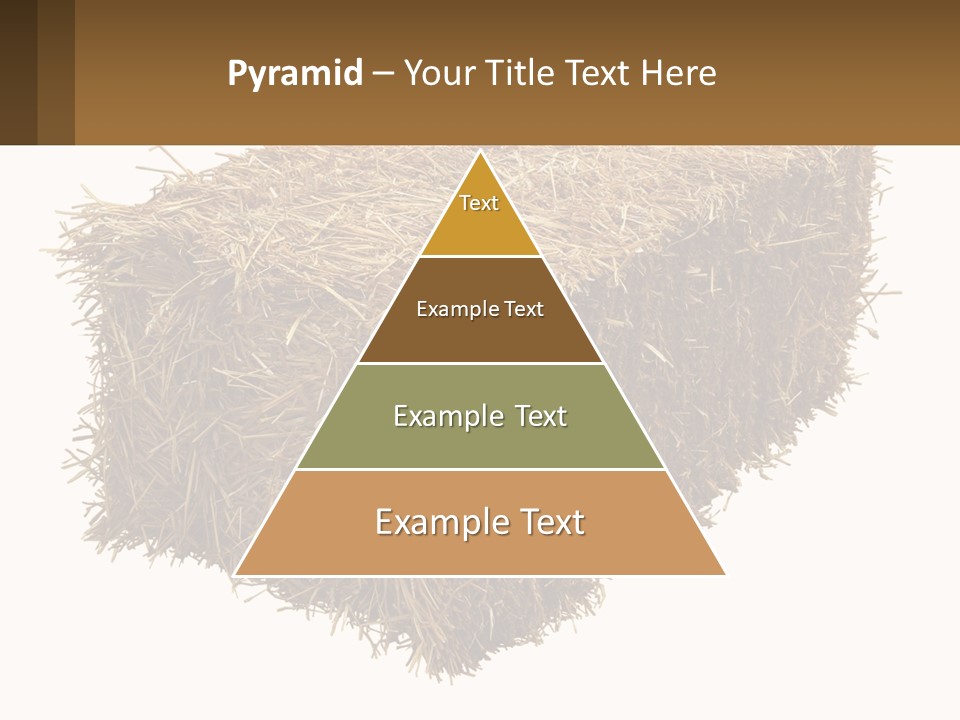 Pyramid – Your Title Text Here

Text

Example Text

Example Text

Example Text